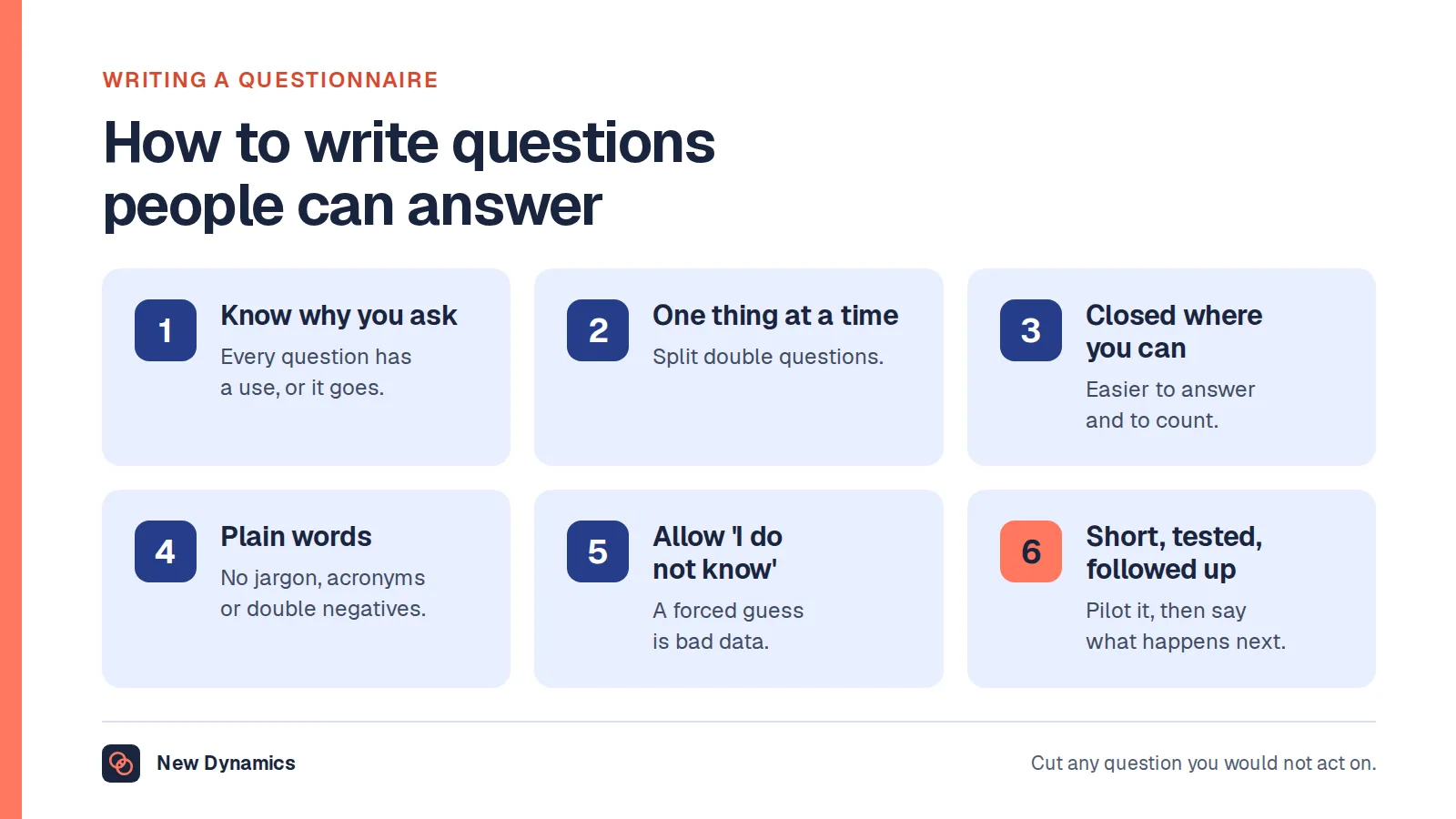 WRITING A QUESTIONNAIRE

How to write questions people can answer

1

Know why you ask

Every question has a use, or it goes.

2

One thing at a time

Split double questions.

3

Closed where you can

Easier to answer and to count.

4

Plain words

No jargon, acronyms or double negatives.

5

Allow 'I do not know'

A forced guess is bad data.

6

Short, tested, followed up

Pilot it, then say what happens next.

New Dynamics

Cut any question you would not act on.